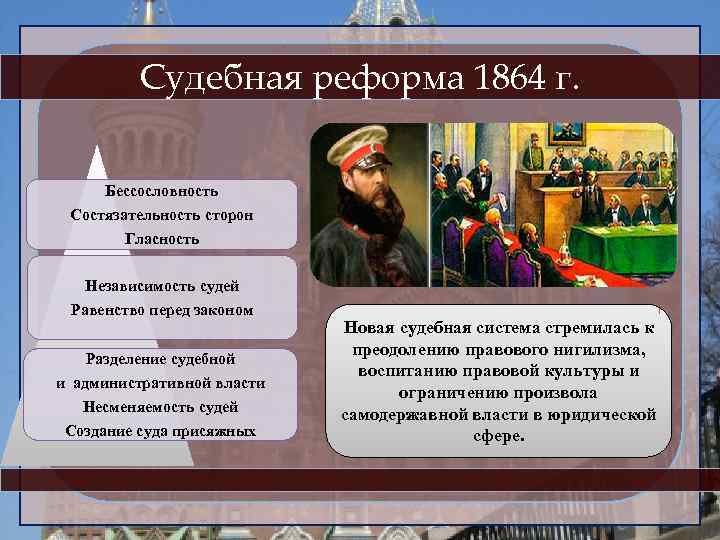 Судебная реформа 1864 г.

Бессословность
Состязательность сторон
Гласность

Независимость судей
Равенство перед законом

Разделение судебной и административной власти
Несменяемость судей
Создание суда присяжных

Новая судебная система стремилась к преодолению правового нигилизма, воспитанию правовой культуры и ограничению произвола самодержавной власти в юридической сфере.